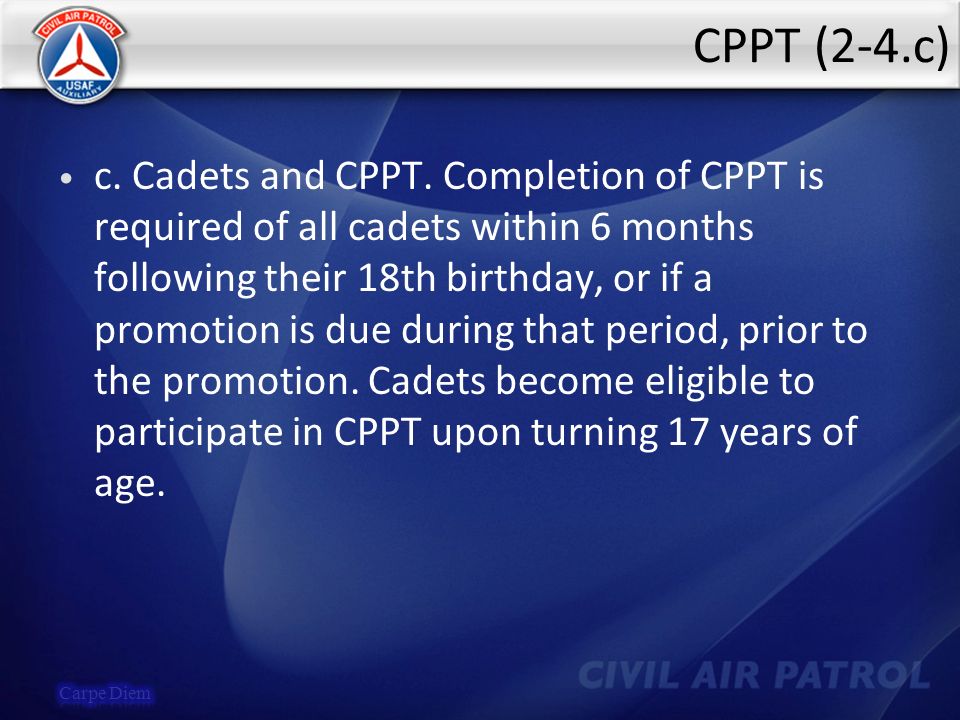 CIVIL AIR PATROL
USAF
AUXILIARY

CPPT (2-4.c)

• c. Cadets and CPPT. Completion of CPPT is required of all cadets within 6 months following their 18th birthday, or if a promotion is due during that period, prior to the promotion. Cadets become eligible to participate in CPPT upon turning 17 years of age.

Carpe Diem

CIVIL AIR PATROL